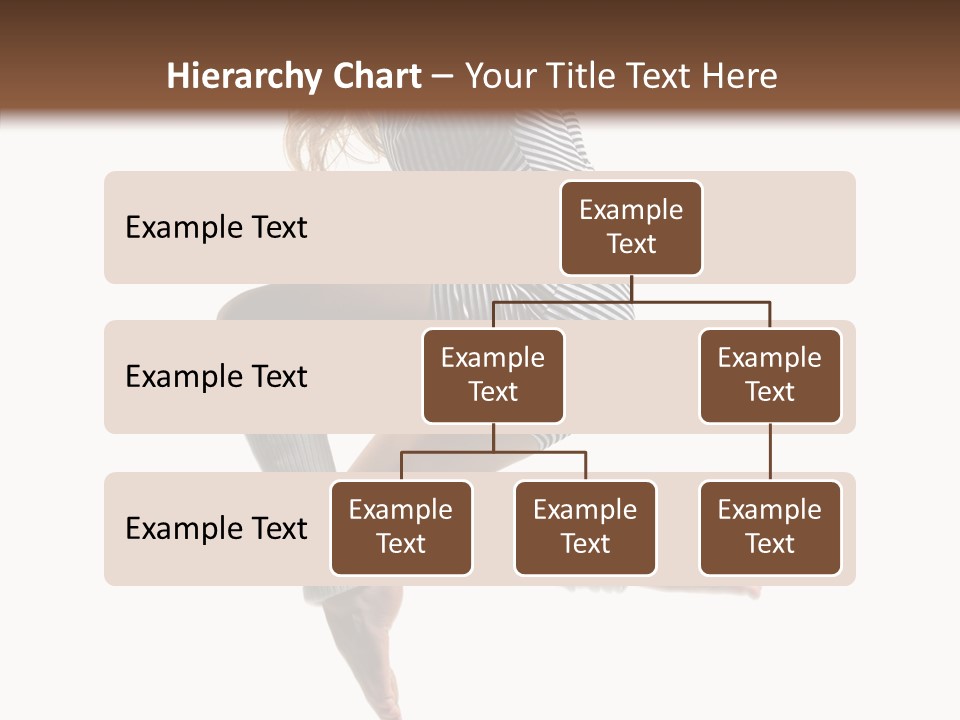 Hierarchy Chart – Your Title Text Here

Example Text

Example Text

Example Text

Example Text

Example Text

Example Text

Example Text

Example Text

Example Text